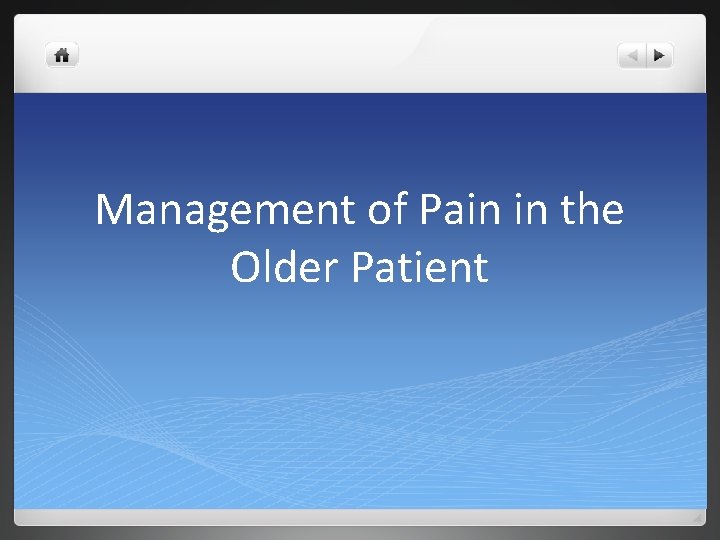 Management of Pain in the Older Patient